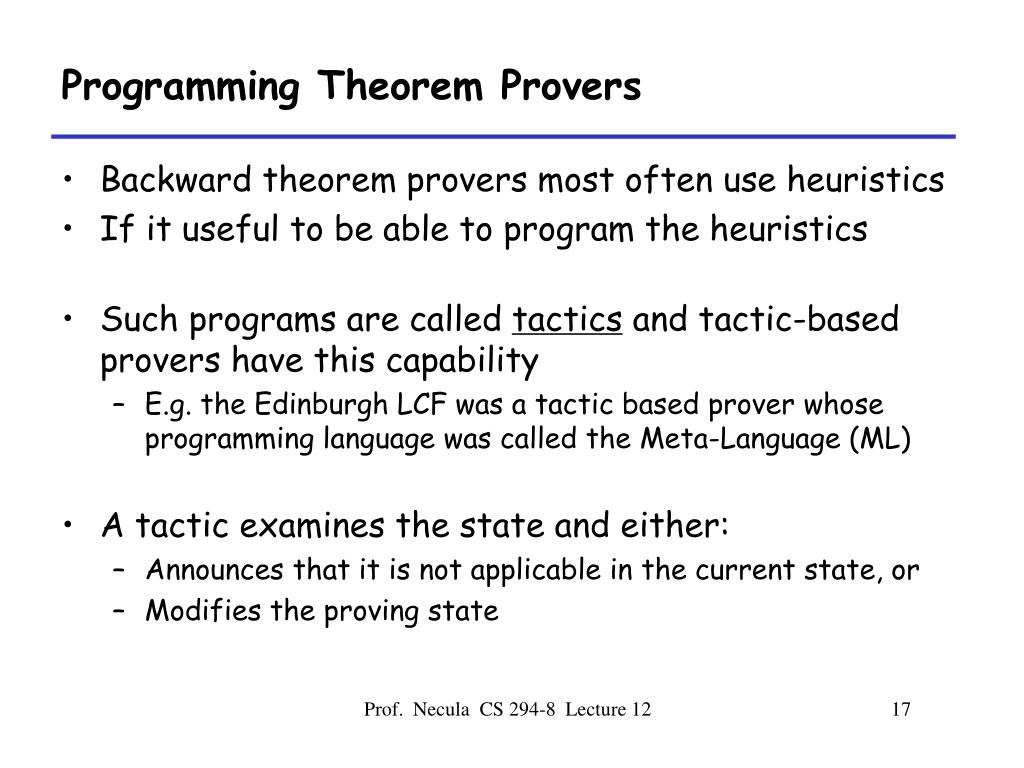 Programming Theorem Provers

• Backward theorem provers most often use heuristics
• If it useful to be able to program the heuristics

• Such programs are called tactics and tactic-based provers have this capability
– E.g. the Edinburgh LCF was a tactic based prover whose programming language was called the Meta-Language (ML)

• A tactic examines the state and either:
– Announces that it is not applicable in the current state, or
– Modifies the proving state

Prof. Necula CS 294-8 Lecture 12

17